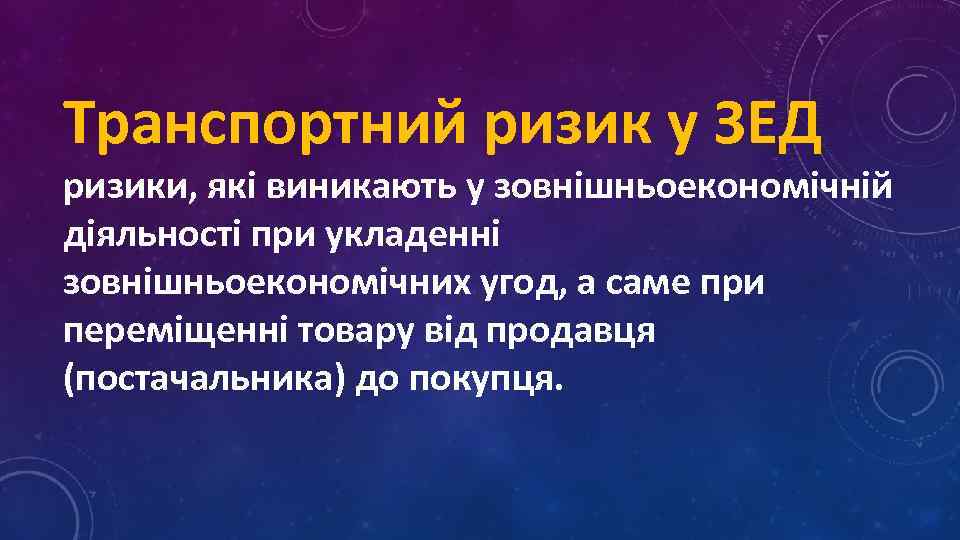 Транспортний ризик у ЗЕД

ризики, які виникають у зовнішньоекономічній діяльності при укладенні зовнішньоекономічних угод, а саме при переміщенні товару від продавця (постачальника) до покупця.